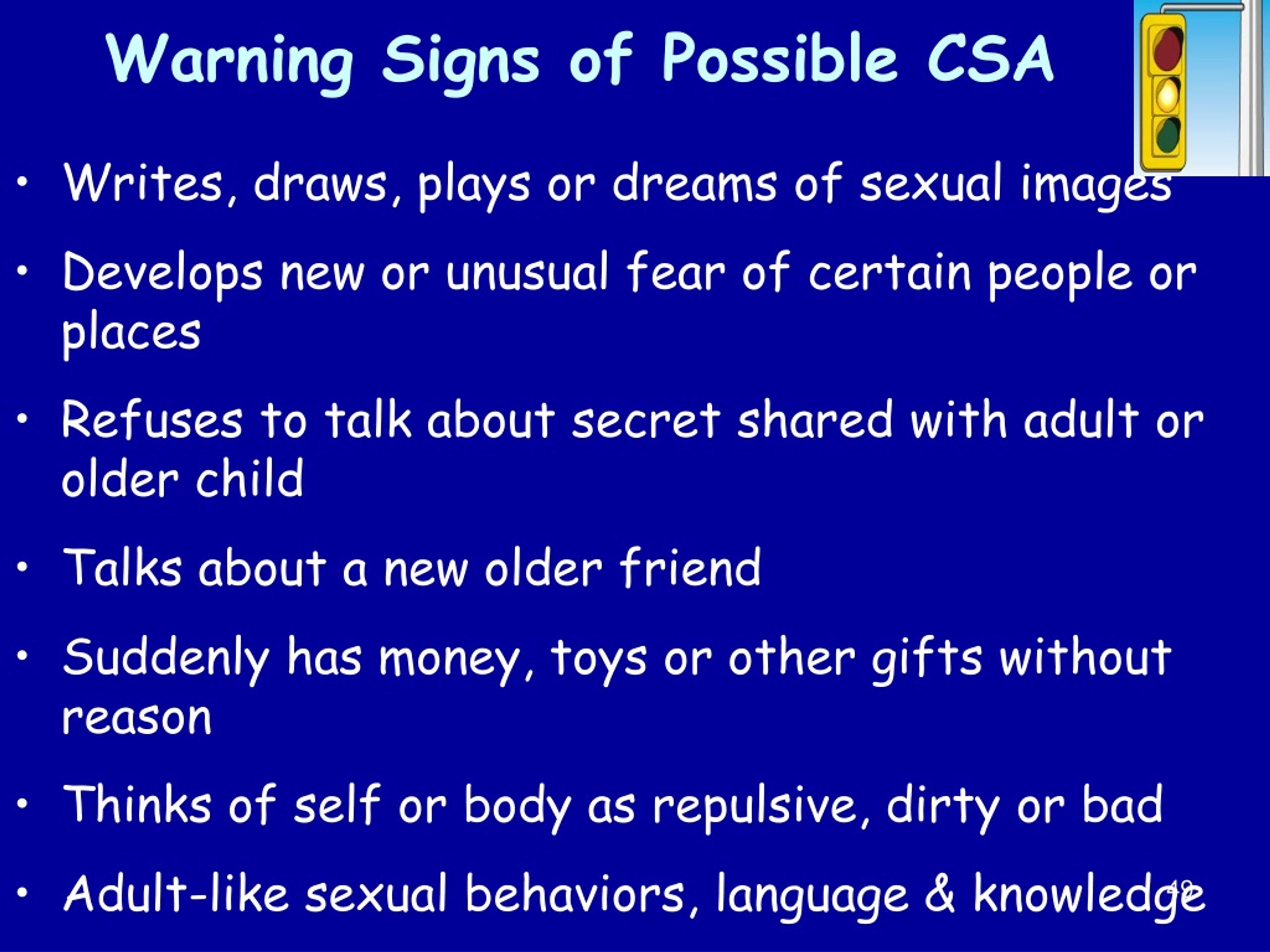 Warning Signs of Possible CSA

• Writes, draws, plays or dreams of sexual images

• Develops new or unusual fear of certain people or places

• Refuses to talk about secret shared with adult or older child

• Talks about a new older friend

• Suddenly has money, toys or other gifts without reason

• Thinks of self or body as repulsive, dirty or bad

• Adult-like sexual behaviors, language & knowledge

48